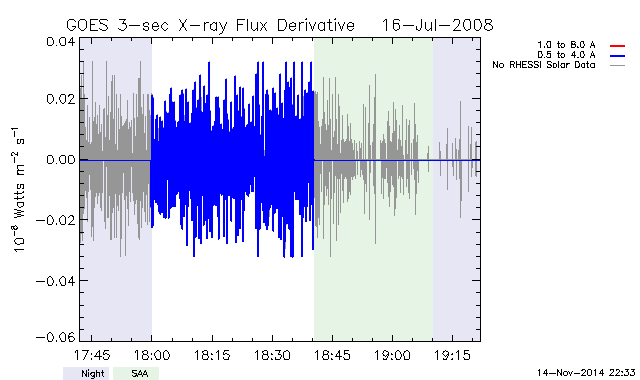 GOES 3-sec X-ray Flux Derivative 16-Jul-2008

1.0 to 8.0 A
0.5 to 4.0 A
No RHESSI Solar Data

$10^{-8}$ Watts $m^{-2}$ $s^{-1}$

0.04
0.02
0.00
−0.02
−0.04
−0.06

17:45
18:00
18:15
18:30
18:45
19:00
19:15

Night
SAA

14-Nov-2014 22:33